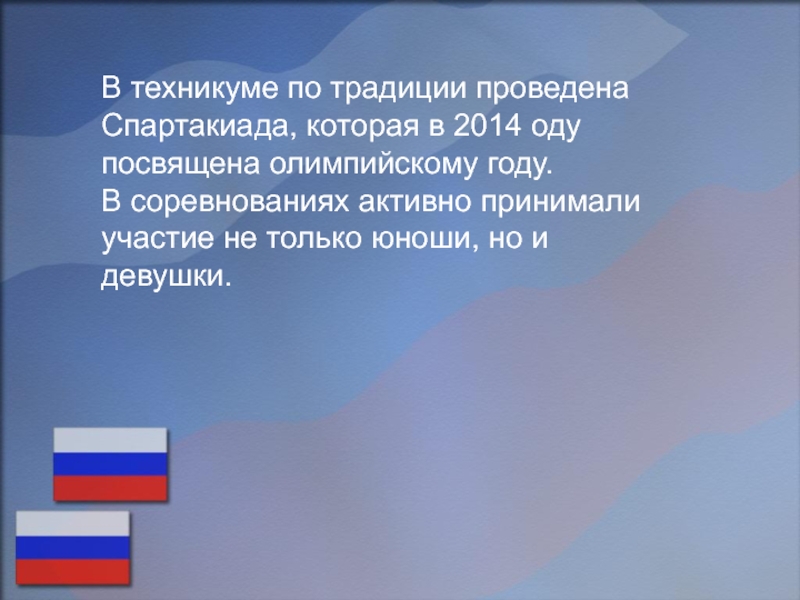 В техникуме по традиции проведена Спартакиада, которая в 2014 оду посвящена олимпийскому году.
В соревнованиях активно принимали участие не только юноши, но и девушки.